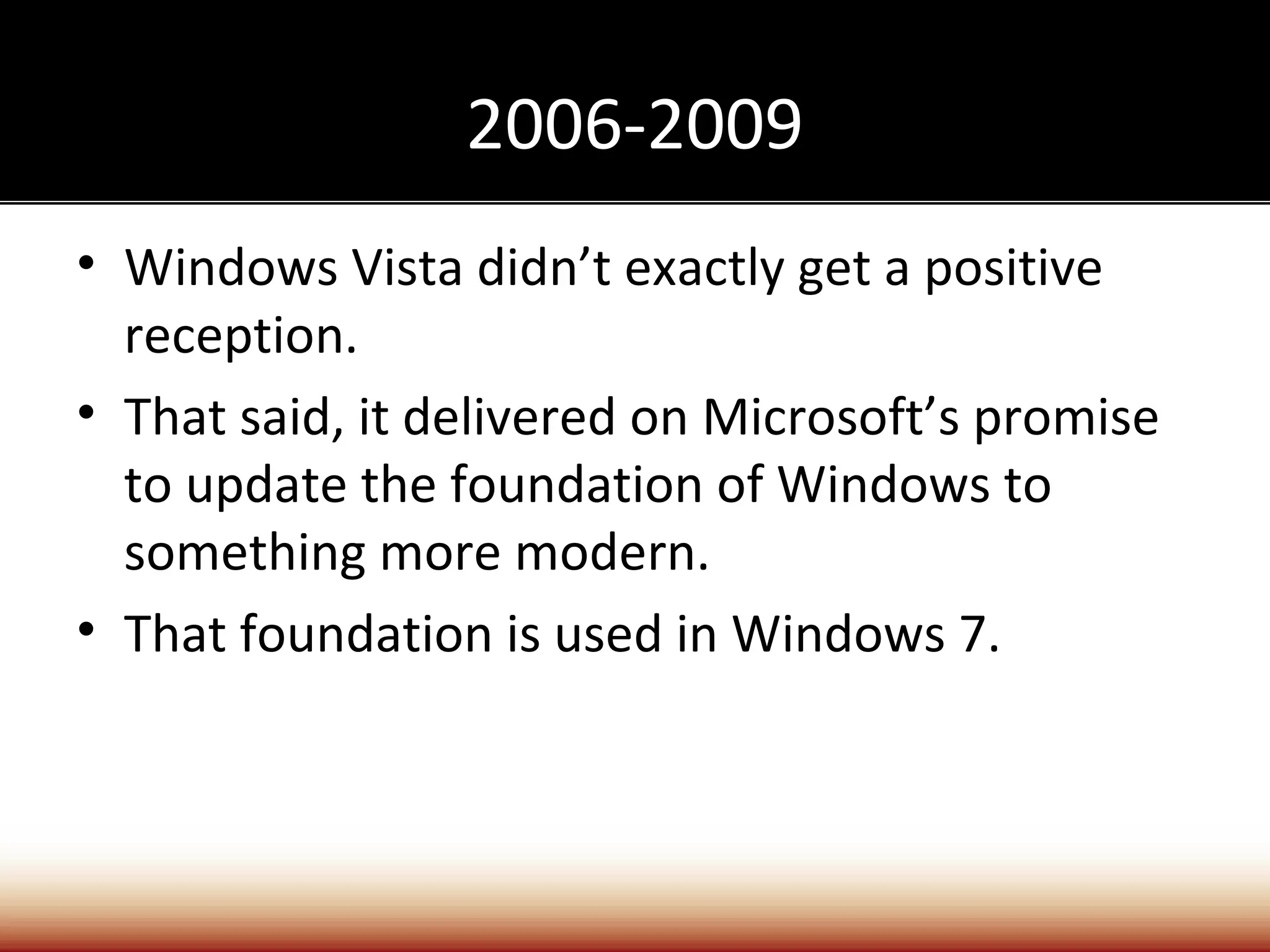 2006-2009

• Windows Vista didn’t exactly get a positive reception.

• That said, it delivered on Microsoft’s promise to update the foundation of Windows to something more modern.

• That foundation is used in Windows 7.